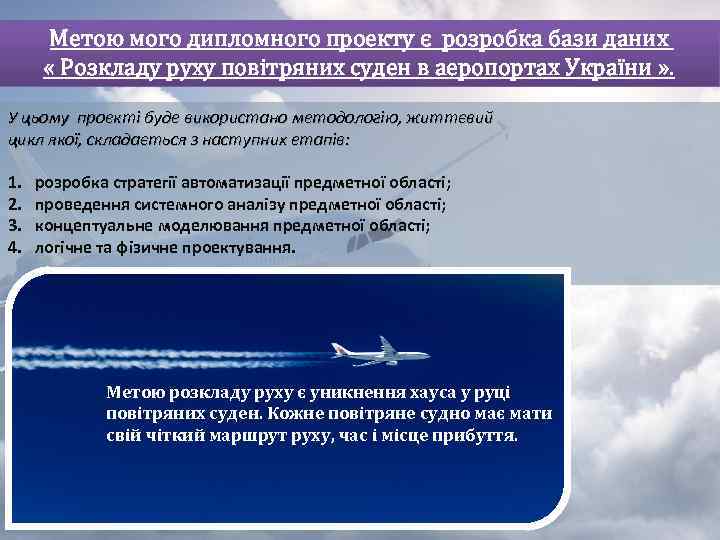 Метою мого дипломного проекту є розробка бази даних « Розкладу руху повітряних суден в аеропортах України ».

У цьому проекті буде використано методологію, життєвий цикл якої, складається з наступних етапів:

1. розробка стратегії автоматизації предметної області;
2. проведення системного аналізу предметної області;
3. концептуальне моделювання предметної області;
4. логічне та фізичне проектування.

Метою розкладу руху є уникнення хауса у руці повітряних суден. Кожне повітряне судно має мати свій чіткий маршрут руху, час і місце прибуття.